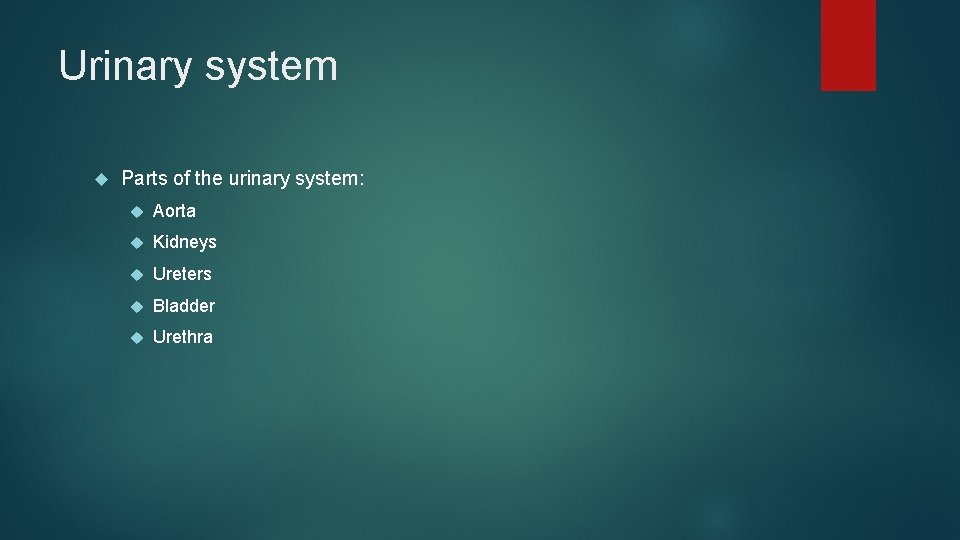 Urinary system

Parts of the urinary system:

Aorta

Kidneys

Ureters

Bladder

Urethra